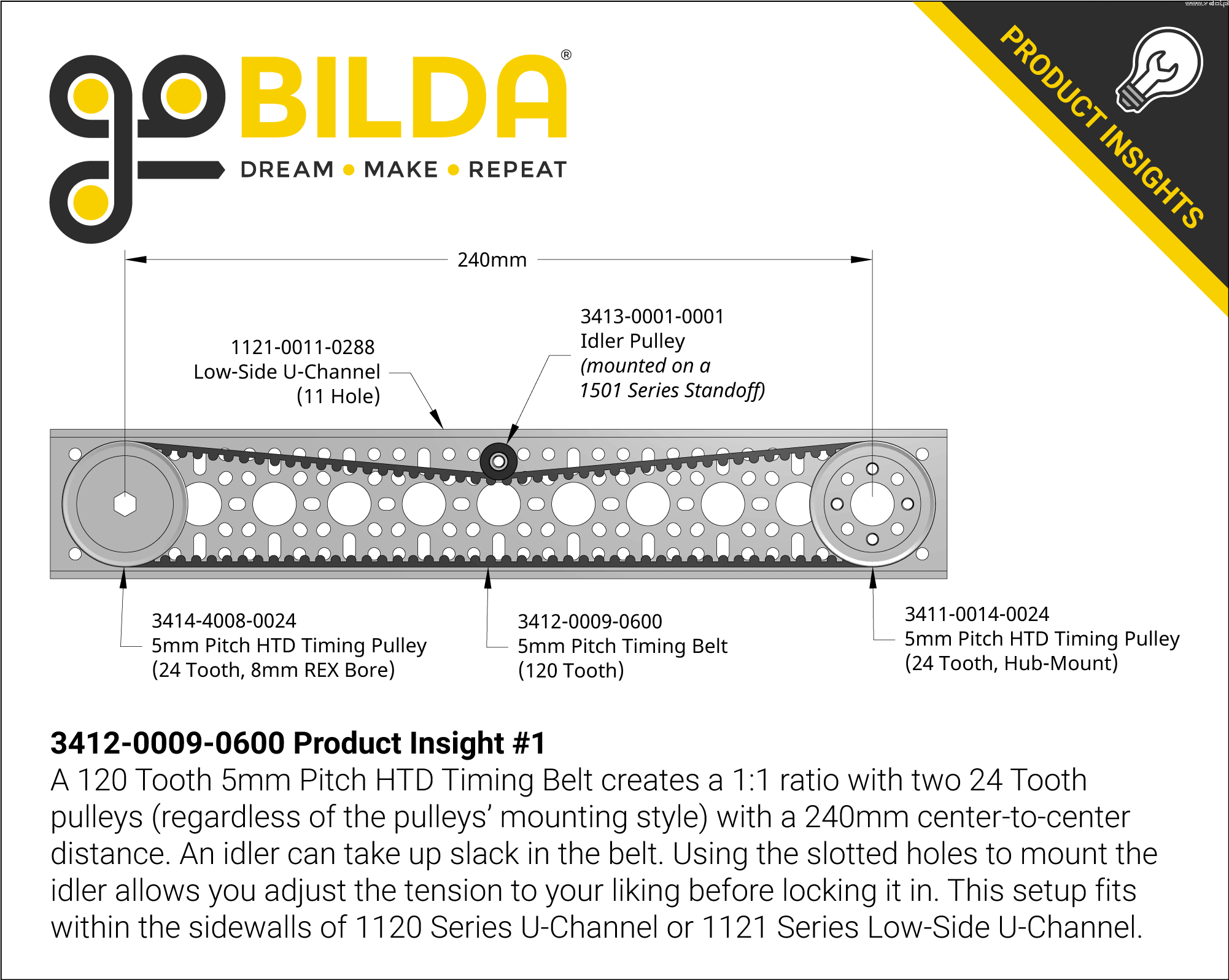 goBILDA®
DREAM • MAKE • REPEAT

PRODUCT INSIGHTS

240mm

1121-0011-0288
Low-Side U-Channel
(11 Hole)

3413-0001-0001
Idler Pulley
(mounted on a
1501 Series Standoff)

3414-4008-0024
5mm Pitch HTD Timing Pulley
(24 Tooth, 8mm REX Bore)

3412-0009-0600
5mm Pitch Timing Belt
(120 Tooth)

3411-0014-0024
5mm Pitch HTD Timing Pulley
(24 Tooth, Hub-Mount)

3412-0009-0600 Product Insight #1
A 120 Tooth 5mm Pitch HTD Timing Belt creates a 1:1 ratio with two 24 Tooth pulleys (regardless of the pulleys' mounting style) with a 240mm center-to-center distance. An idler can take up slack in the belt. Using the slotted holes to mount the idler allows you adjust the tension to your liking before locking it in. This setup fits within the sidewalls of 1120 Series U-Channel or 1121 Series Low-Side U-Channel.